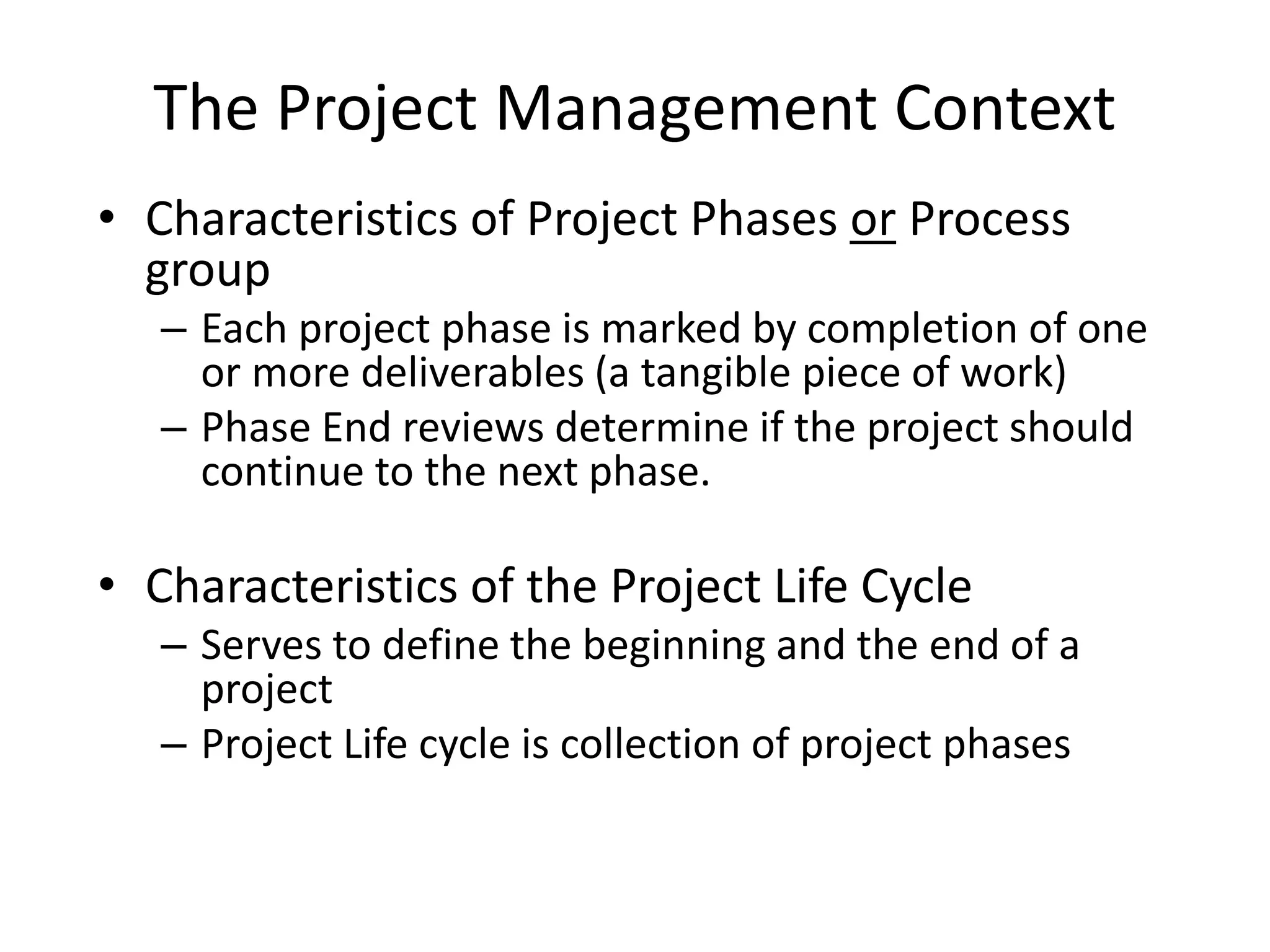 The Project Management Context

• Characteristics of Project Phases or Process group
  – Each project phase is marked by completion of one or more deliverables (a tangible piece of work)
  – Phase End reviews determine if the project should continue to the next phase.

• Characteristics of the Project Life Cycle
  – Serves to define the beginning and the end of a project
  – Project Life cycle is collection of project phases